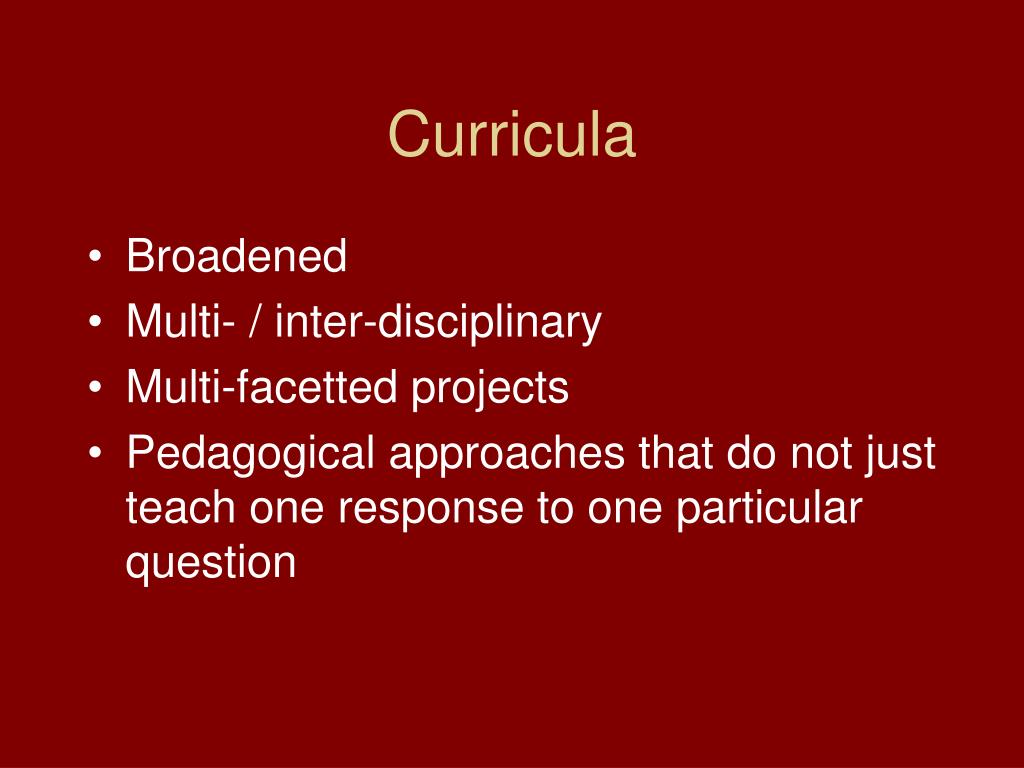 Curricula

• Broadened
• Multi- / inter-disciplinary
• Multi-facetted projects
• Pedagogical approaches that do not just teach one response to one particular question